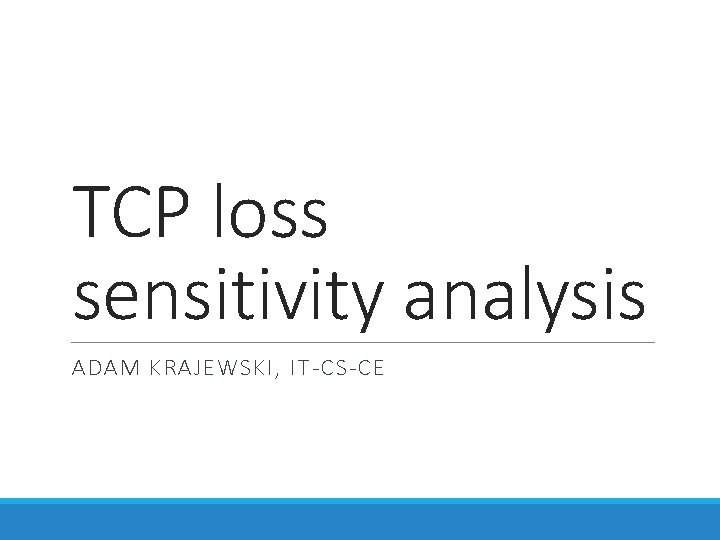 TCP loss sensitivity analysis

ADAM KRAJEWSKI, IT-CS-CE